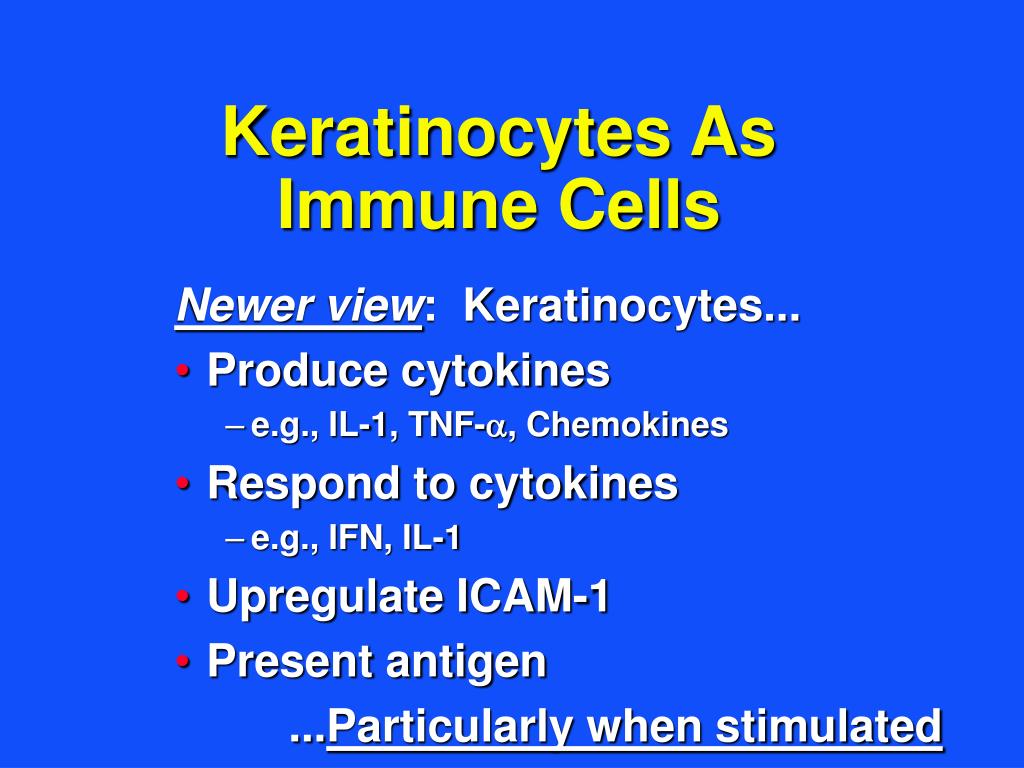 Keratinocytes As Immune Cells

Newer view: Keratinocytes...

• Produce cytokines
– e.g., IL-1, TNF-$\alpha$, Chemokines
• Respond to cytokines
– e.g., IFN, IL-1
• Upregulate ICAM-1
• Present antigen

...Particularly when stimulated